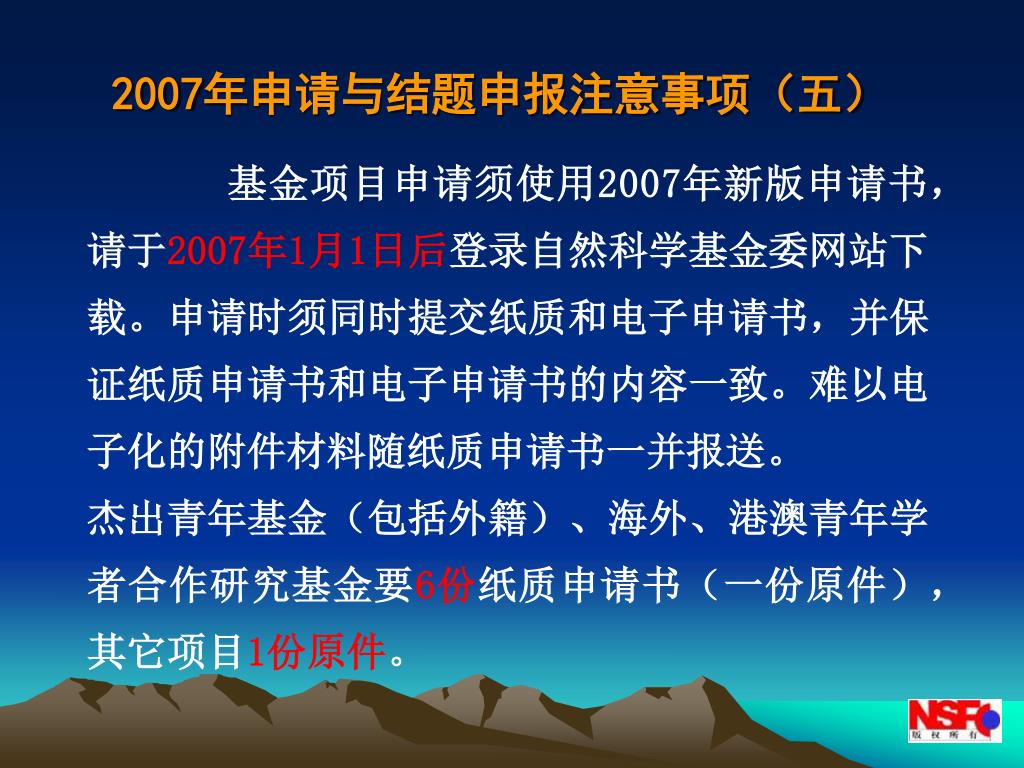 2007年申请与结题申报注意事项（五）

基金项目申请须使用2007年新版申请书，请于2007年1月1日后登录自然科学基金委网站下载。申请时须同时提交纸质和电子申请书，并保证纸质申请书和电子申请书的内容一致。难以电子化的附件材料随纸质申请书一并报送。

杰出青年基金（包括外籍）、海外、港澳青年学者合作研究基金要6份纸质申请书（一份原件），其它项目1份原件。

NSFC
版权所有